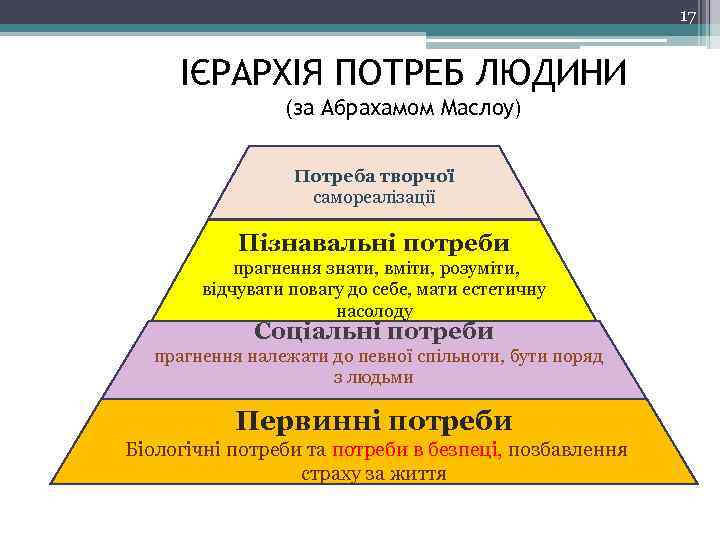 17

ІЄРАРХІЯ ПОТРЕБ ЛЮДИНИ
(за Абрахамом Маслоу)

Потреба творчої самореалізації

Пізнавальні потреби
прагнення знати, вміти, розуміти, відчувати повагу до себе, мати естетичну насолоду

Соціальні потреби
прагнення належати до певної спільноти, бути поряд з людьми

Первинні потреби
Біологічні потреби та потреби в безпеці, позбавлення страху за життя